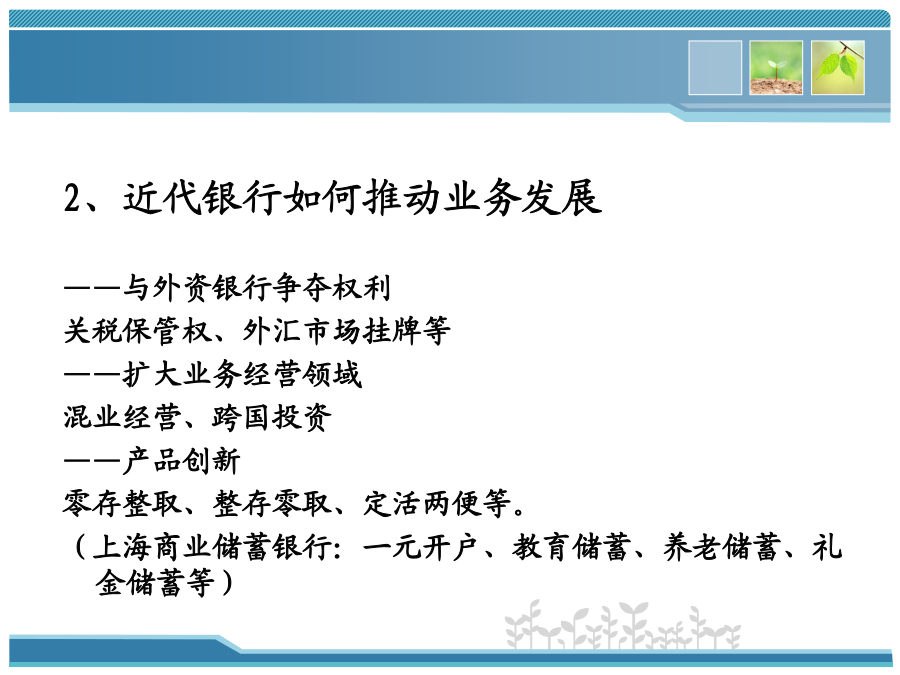 2、近代银行如何推动业务发展

——与外资银行争夺权利

关税保管权、外汇市场挂牌等

——扩大业务经营领域

混业经营、跨国投资

——产品创新

零存整取、整存零取、定活两便等。

（上海商业储蓄银行：一元开户、教育储蓄、养老储蓄、礼金储蓄等）